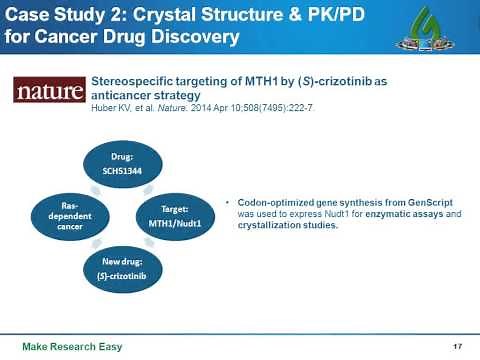 Case Study 2: Crystal Structure & PK/PD for Cancer Drug Discovery

nature

Stereospecific targeting of MTH1 by (S)-crizotinib as anticancer strategy
Huber KV, et al. Nature. 2014 Apr 10;508(7495):222-7.

Drug:
SCH51344

Target:
MTH1/Nudt1

New drug:
(S)-crizotinib

Ras-dependent cancer

• Codon-optimized gene synthesis from GenScript was used to express Nudt1 for enzymatic assays and crystallization studies.

Make Research Easy

17